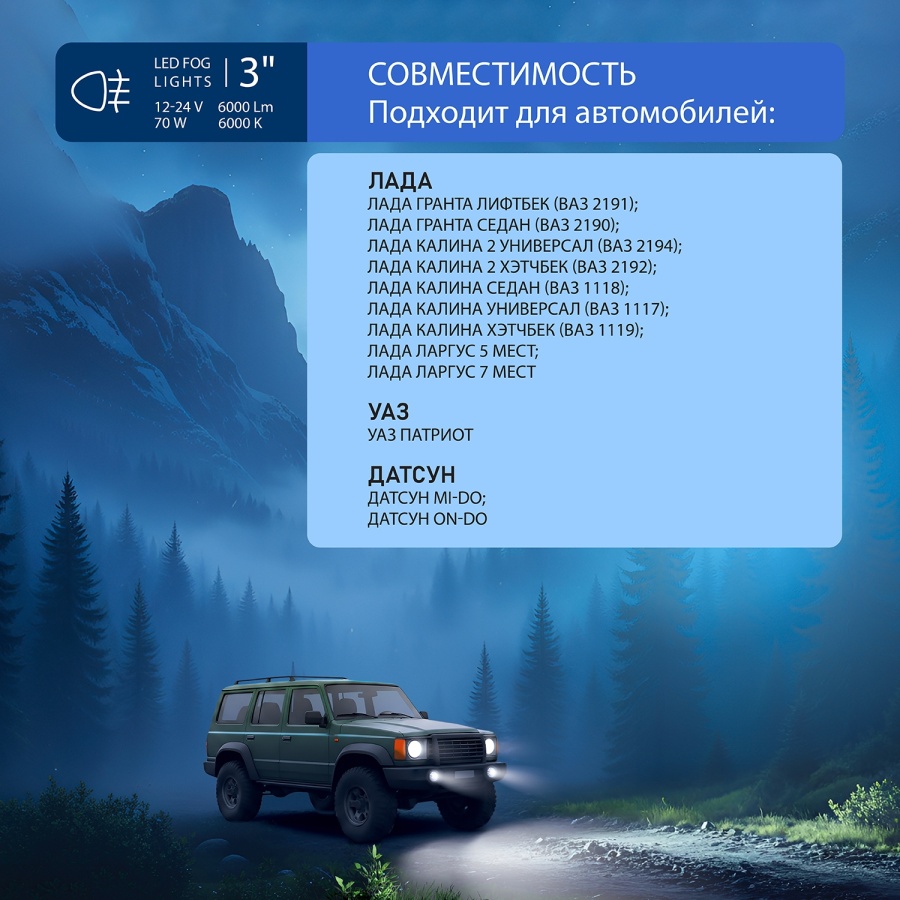 LED FOG LIGHTS | 3"
12-24 V 6000 Lm
70 W 6000 K

СОВМЕСТИМОСТЬ
Подходит для автомобилей:

ЛАДА
ЛАДА ГРАНТА ЛИФТБЕК (ВАЗ 2191);
ЛАДА ГРАНТА СЕДАН (ВАЗ 2190);
ЛАДА КАЛИНА 2 УНИВЕРСАЛ (ВАЗ 2194);
ЛАДА КАЛИНА 2 ХЭТЧБЕК (ВАЗ 2192);
ЛАДА КАЛИНА СЕДАН (ВАЗ 1118);
ЛАДА КАЛИНА УНИВЕРСАЛ (ВАЗ 1117);
ЛАДА КАЛИНА ХЭТЧБЕК (ВАЗ 1119);
ЛАДА ЛАРГУС 5 МЕСТ;
ЛАДА ЛАРГУС 7 МЕСТ

УАЗ
УАЗ ПАТРИОТ

ДАТСУН
ДАТСУН MI-DO;
ДАТСУН ON-DO